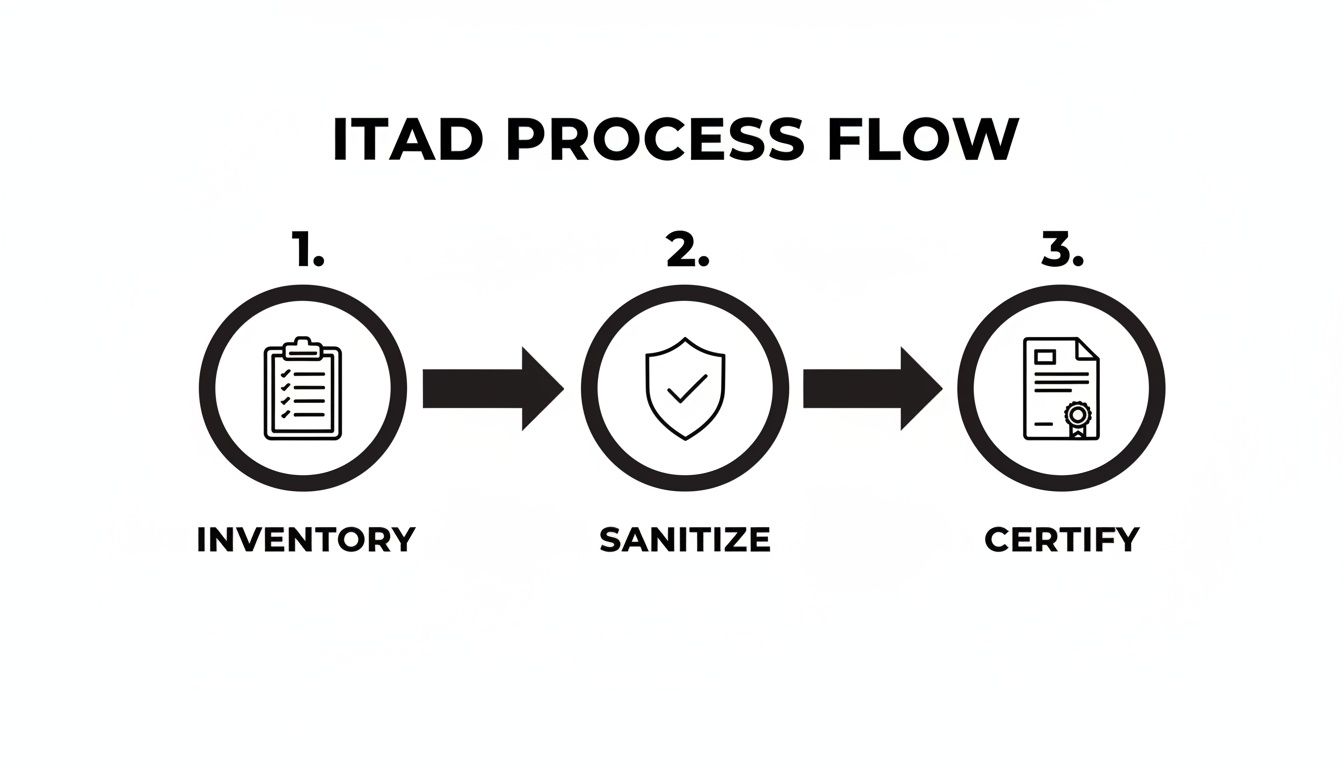 ITAD PROCESS FLOW

1.

INVENTORY

2.

SANITIZE

3.

CERTIFY